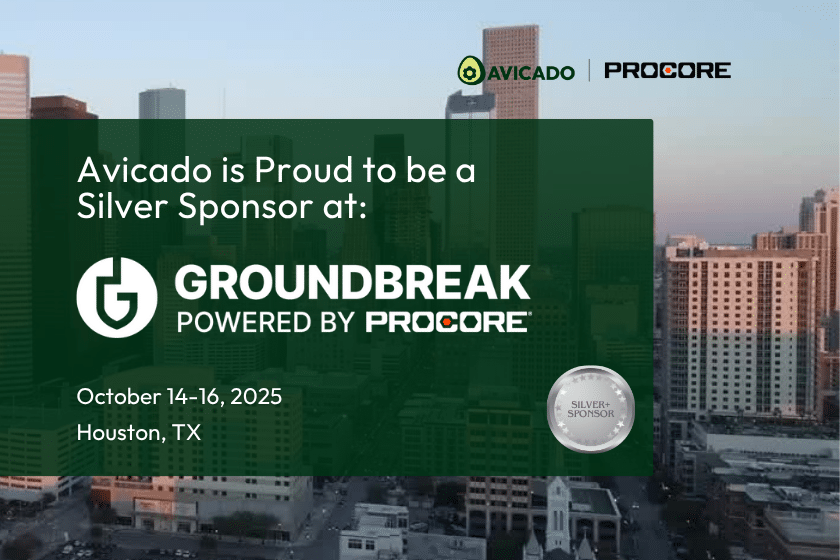 AVICADO | PROCORE

Avicado is Proud to be a Silver Sponsor at:

GROUNDBREAK
POWERED BY PROCORE

October 14-16, 2025
Houston, TX

SILVER+ SPONSOR